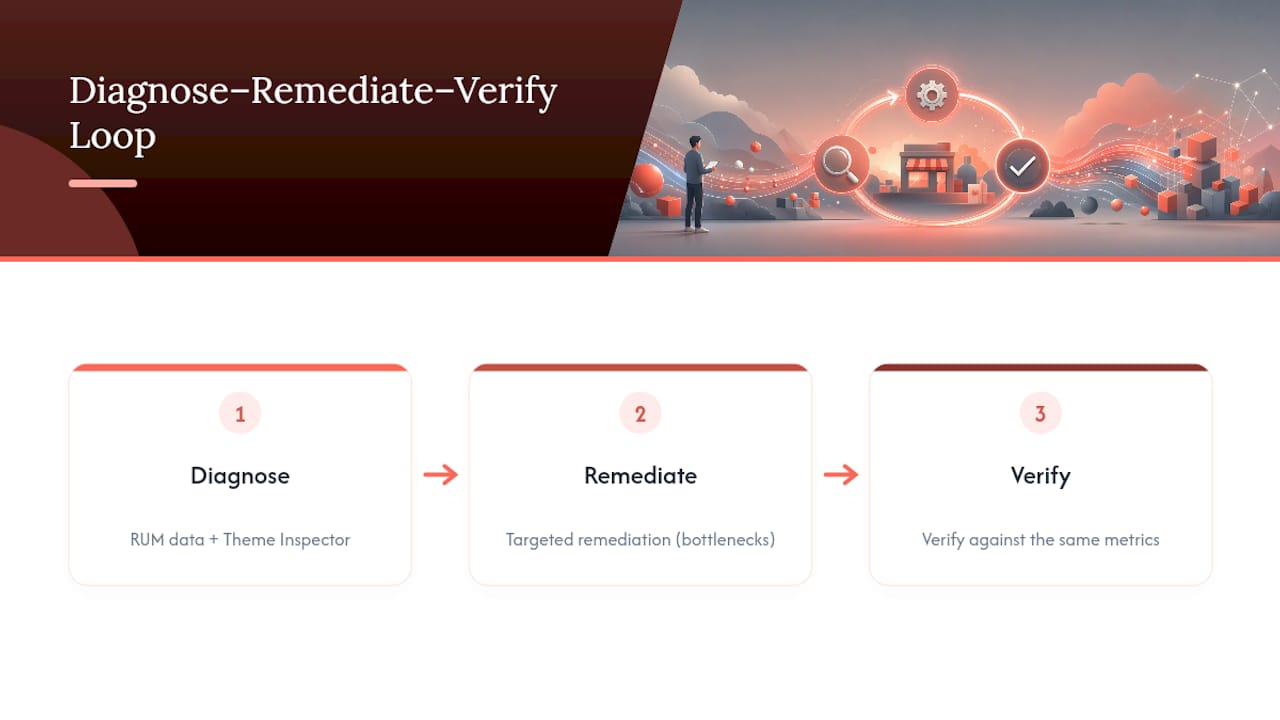 Diagnose–Remediate–Verify Loop

1
Diagnose
RUM data + Theme Inspector

2
Remediate
Targeted remediation (bottlenecks)

3
Verify
Verify against the same metrics